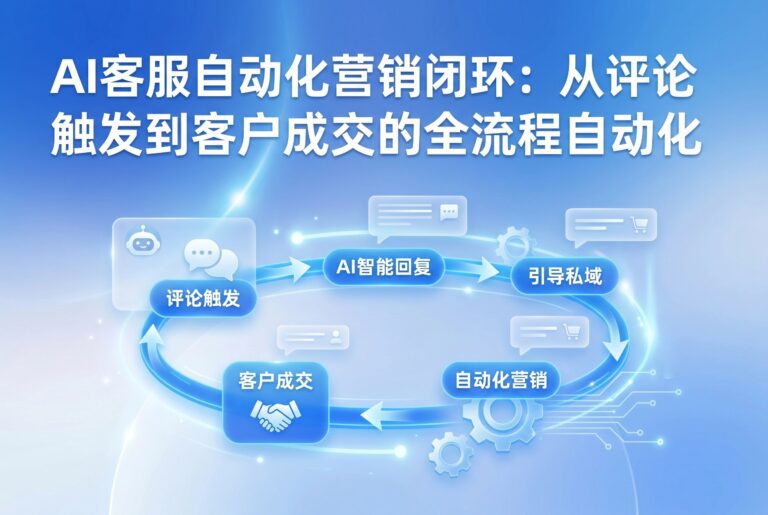 AI客服自动化营销闭环：从评论触发到客户成交的全流程自动化

评论触发

AI智能回复

引导私域

自动化营销

客户成交